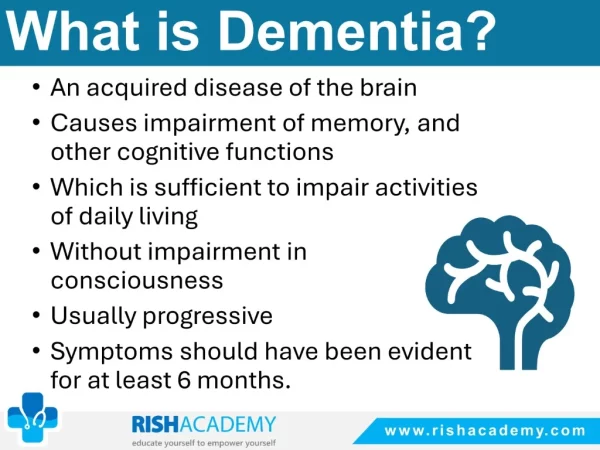 What is Dementia?

• An acquired disease of the brain
• Causes impairment of memory, and other cognitive functions
• Which is sufficient to impair activities of daily living
• Without impairment in consciousness
• Usually progressive
• Symptoms should have been evident for at least 6 months.

RISHACADEMY
educate yourself to empower yourself

www.rishacademy.com